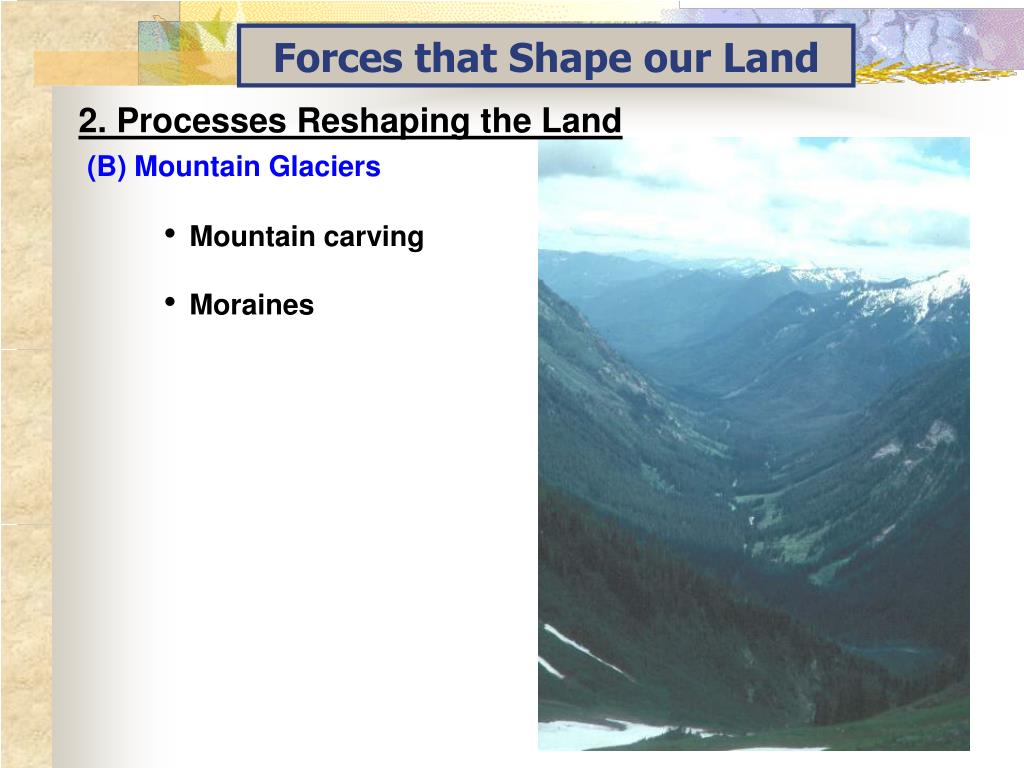 Forces that Shape our Land

2. Processes Reshaping the Land

(B) Mountain Glaciers

• Mountain carving

• Moraines